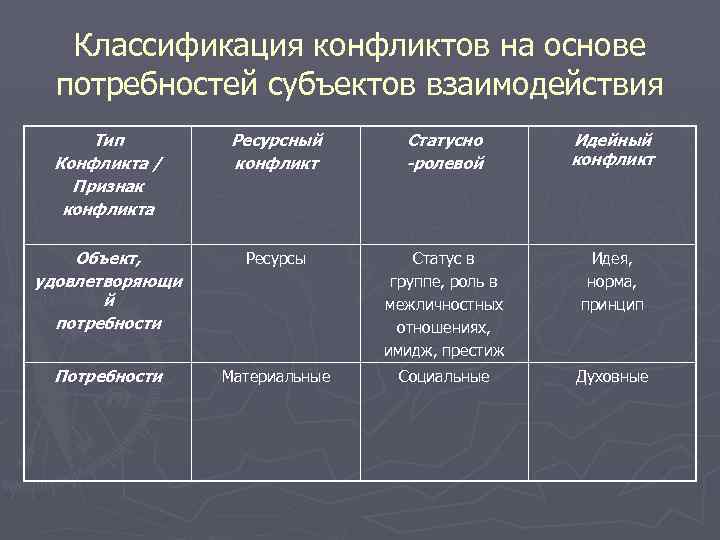 Классификация конфликтов на основе потребностей субъектов взаимодействия

| Тип Конфликта / Признак конфликта | Ресурсный конфликт | Статусно -ролевой | Идейный конфликт |
|---|---|---|---|
| Объект, удовлетворяющий потребности | Ресурсы | Статус в группе, роль в межличностных отношениях, имидж, престиж | Идея, норма, принцип |
| Потребности | Материальные | Социальные | Духовные |